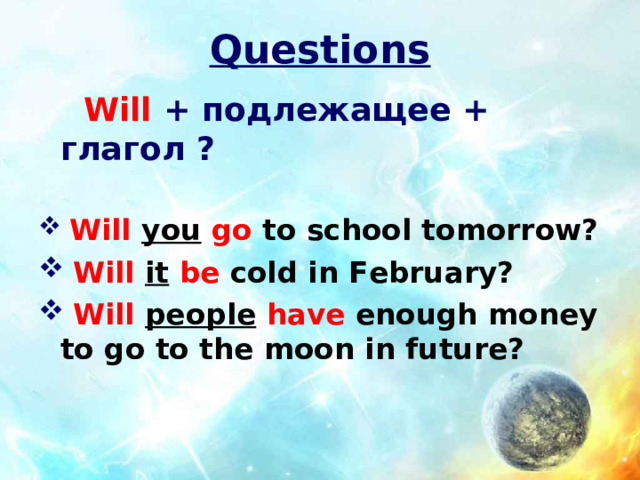 Questions

Will + подлежащее + глагол ?

❖ Will you go to school tomorrow?
❖ Will it be cold in February?
❖ Will people have enough money to go to the moon in future?